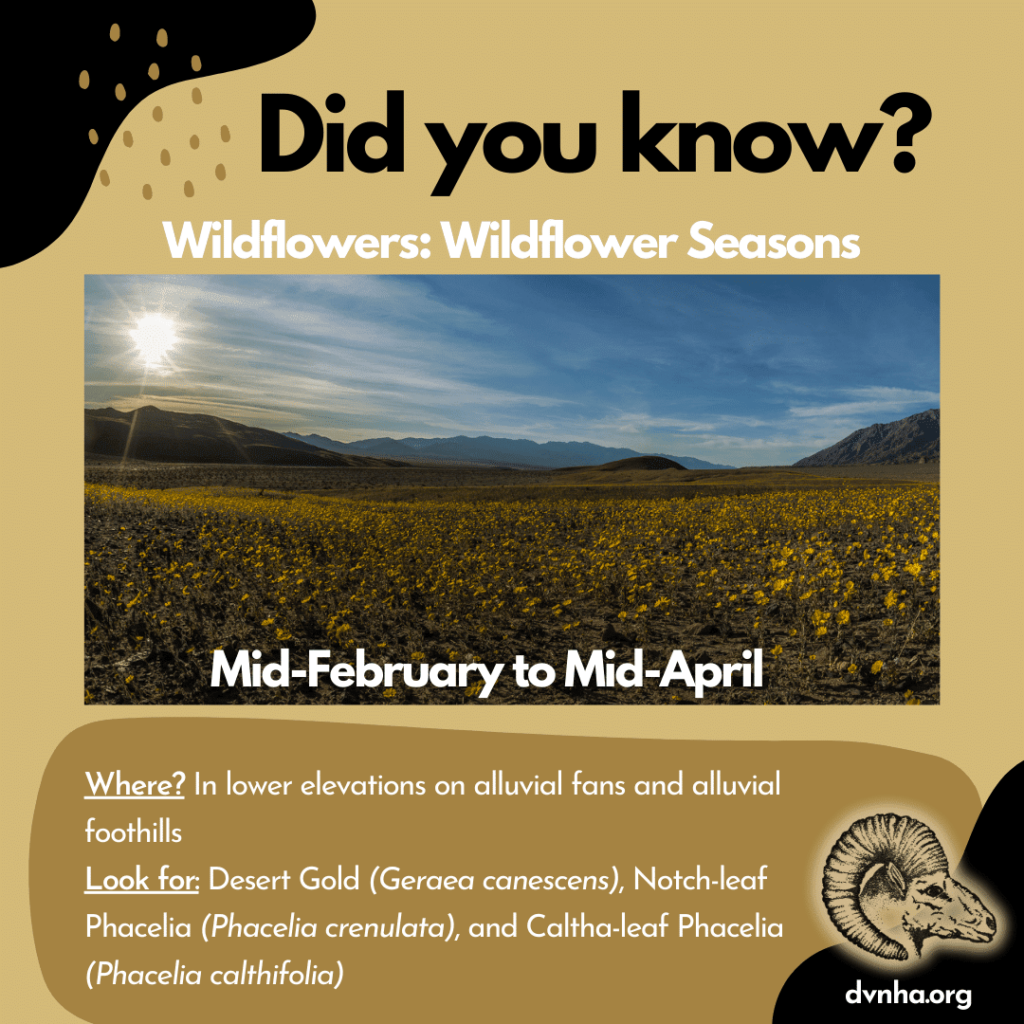 Did you know?

Wildflowers: Wildflower Seasons

Mid-February to Mid-April

Where? In lower elevations on alluvial fans and alluvial foothills
Look for: Desert Gold (Geraea canescens), Notch-leaf Phacelia (Phacelia crenulata), and Caltha-leaf Phacelia (Phacelia calthifolia)

dvnha.org